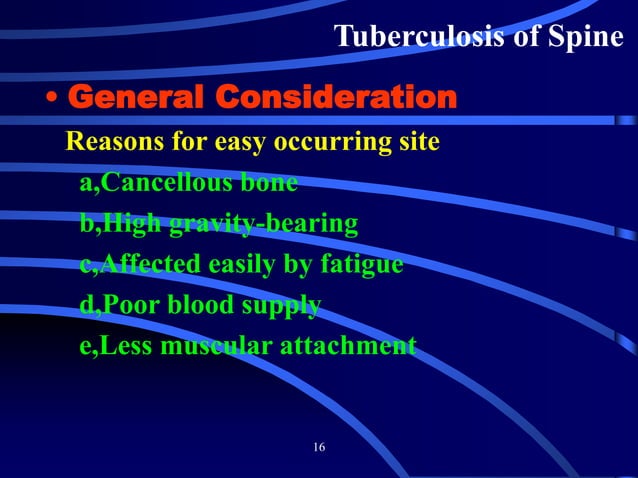 Tuberculosis of Spine

• General Consideration

Reasons for easy occurring site

a,Cancellous bone

b,High gravity-bearing

c,Affected easily by fatigue

d,Poor blood supply

e,Less muscular attachment

16